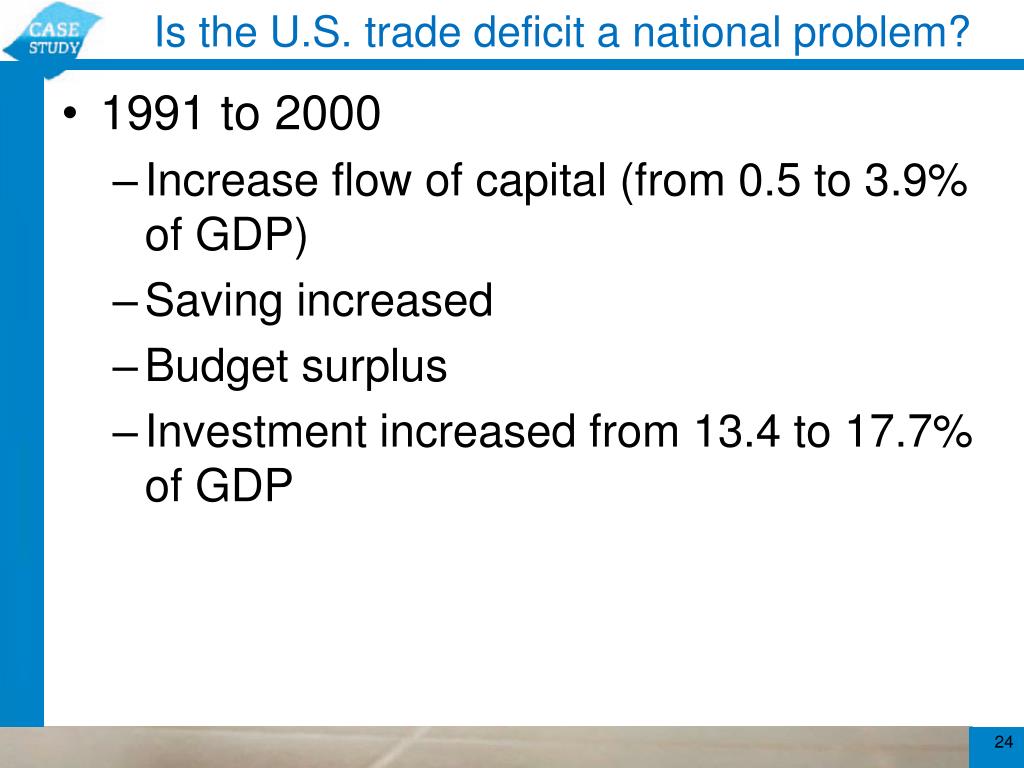 CASE STUDY

Is the U.S. trade deficit a national problem?

• 1991 to 2000
– Increase flow of capital (from 0.5 to 3.9% of GDP)
– Saving increased
– Budget surplus
– Investment increased from 13.4 to 17.7% of GDP

24